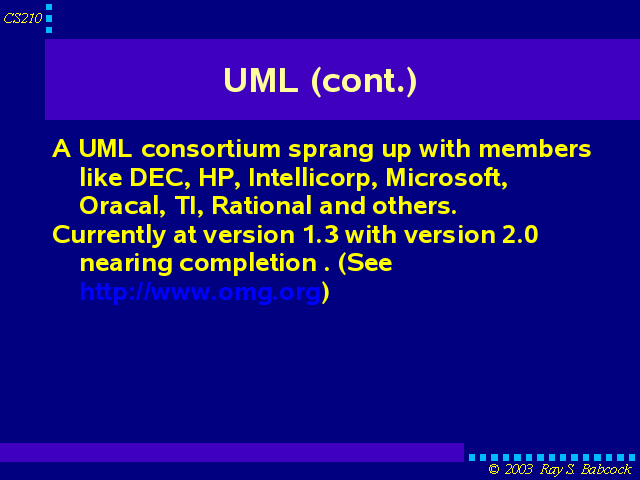 CS210

UML (cont.)

A UML consortium sprang up with members like DEC, HP, Intellicorp, Microsoft, Oracal, TI, Rational and others.

Currently at version 1.3 with version 2.0 nearing completion . (See http://www.omg.org)

© 2003 Ray S. Babcock